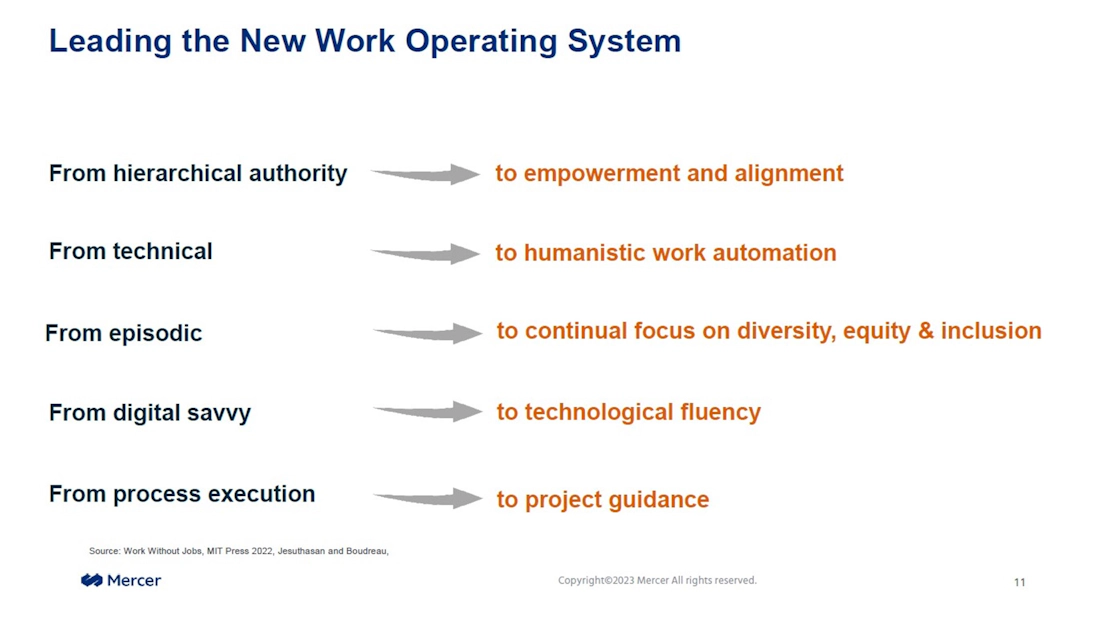 Leading the New Work Operating System

From hierarchical authority to empowerment and alignment

From technical to humanistic work automation

From episodic to continual focus on diversity, equity & inclusion

From digital savvy to technological fluency

From process execution to project guidance

Source: Work Without Jobs, MIT Press 2022, Jesuthasan and Boudreau,

Mercer

Copyright©2023 Mercer All rights reserved.

11